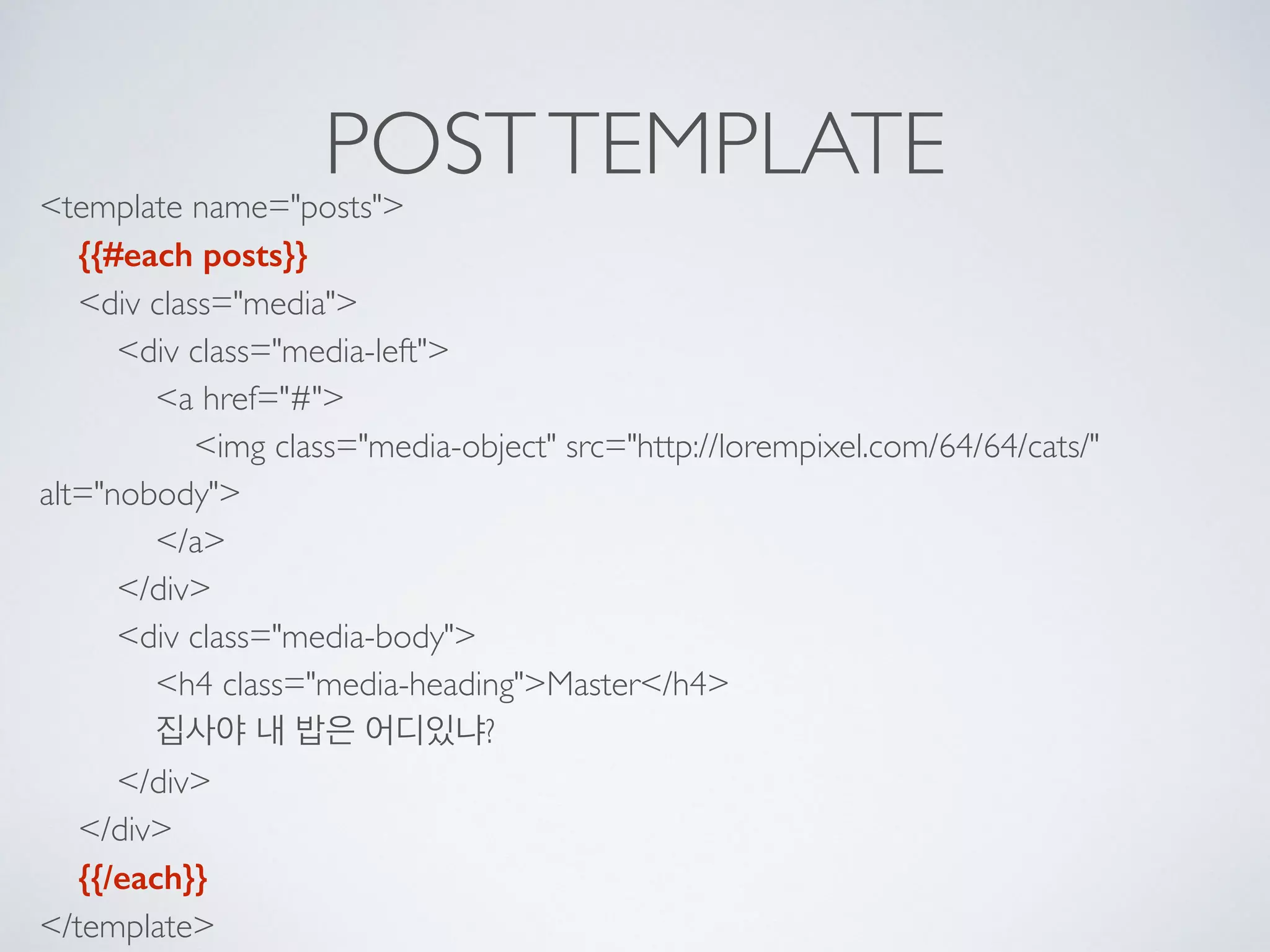 POST TEMPLATE

<template name="posts">
{{#each posts}}
<div class="media">
<div class="media-left">
<a href="#">
<img class="media-object" src="http://lorempixel.com/64/64/cats/" alt="nobody">
</a>
</div>
<div class="media-body">
<h4 class="media-heading">Master</h4>
집사야 내 밥은 어디있냐?
</div>
</div>
{{/each}}
</template>